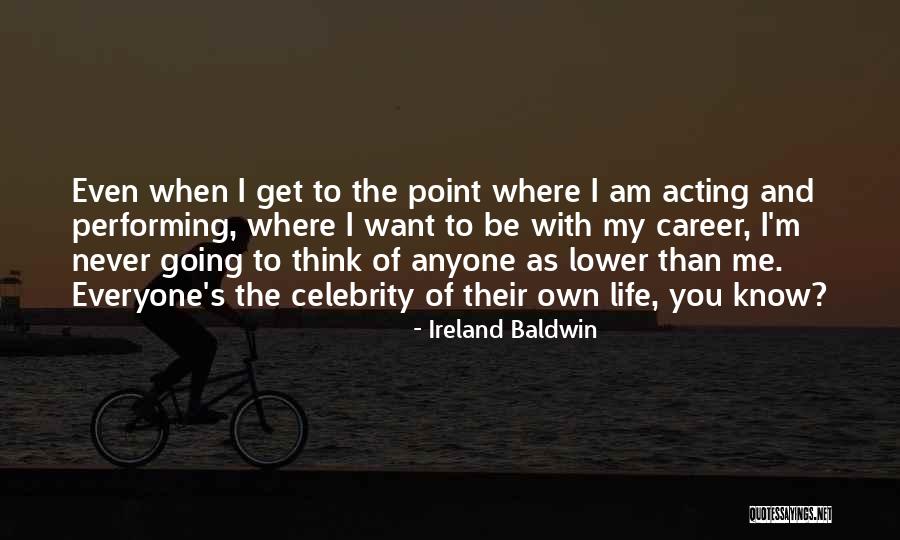 Even when I get to the point where I am acting and performing, where I want to be with my career, I'm never going to think of anyone as lower than me. Everyone's the celebrity of their own life, you know?

- Ireland Baldwin

QUOTESSAYINGS.NET